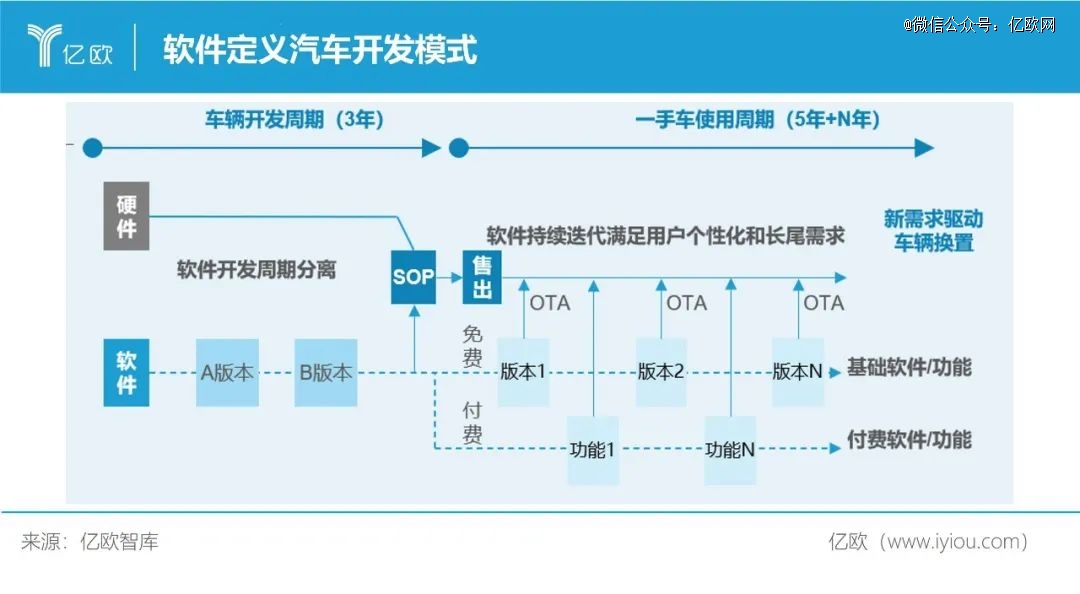 亿欧 软件定义汽车开发模式

@微信公众号：亿欧网

车辆开发周期（3年）

一手车使用周期（5年+N年）

硬件

软件开发周期分离

SOP

售出

软件持续迭代满足用户个性化和长尾需求

新需求驱动车辆换置

OTA

OTA

OTA

免费

软件

A版本

B版本

版本1

版本2

版本N

基础软件/功能

付费

功能1

功能N

付费软件/功能

来源：亿欧智库

亿欧（www.iyiou.com）